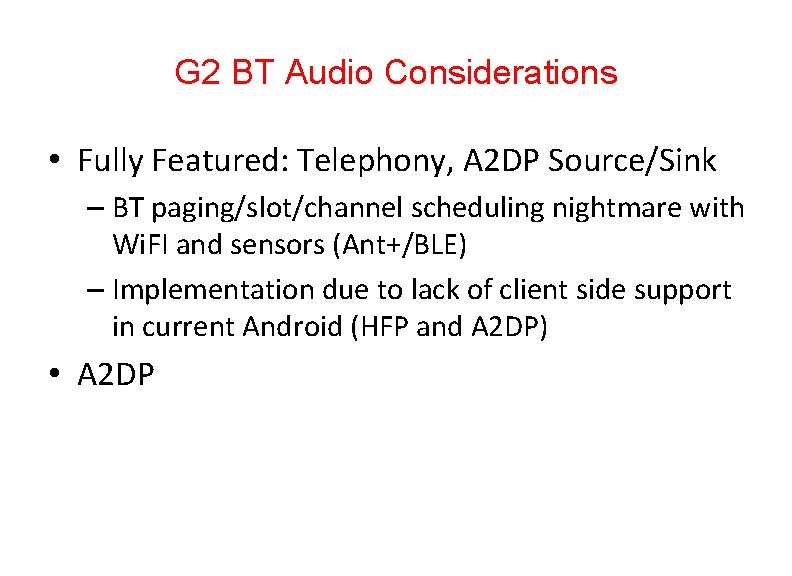 G2 BT Audio Considerations

• Fully Featured: Telephony, A2DP Source/Sink

– BT paging/slot/channel scheduling nightmare with WiFI and sensors (Ant+/BLE)

– Implementation due to lack of client side support in current Android (HFP and A2DP)

• A2DP